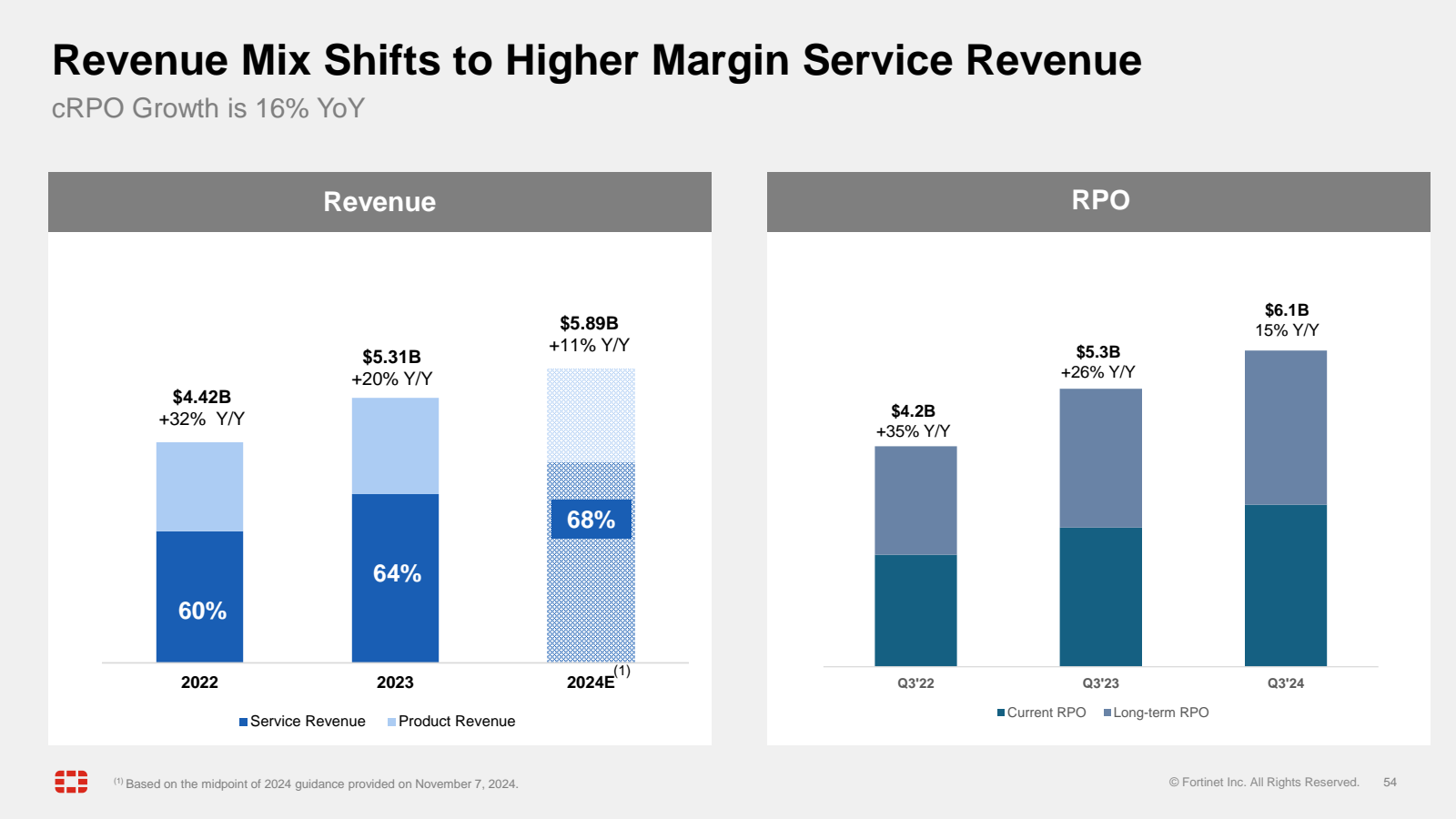 Revenue Mix Shifts to Higher Margin Service Revenue
cRPO Growth is 16% YoY

Revenue

$4.42B
+32% Y/Y

$5.31B
+20% Y/Y

$5.89B
+11% Y/Y

60%

64%

68%

2022

2023

2024E$^{(1)}$

Service Revenue
Product Revenue

RPO

$4.2B
+35% Y/Y

$5.3B
+26% Y/Y

$6.1B
15% Y/Y

Q3'22

Q3'23

Q3'24

Current RPO
Long-term RPO

$^{(1)}$ Based on the midpoint of 2024 guidance provided on November 7, 2024.

© Fortinet Inc. All Rights Reserved.

54